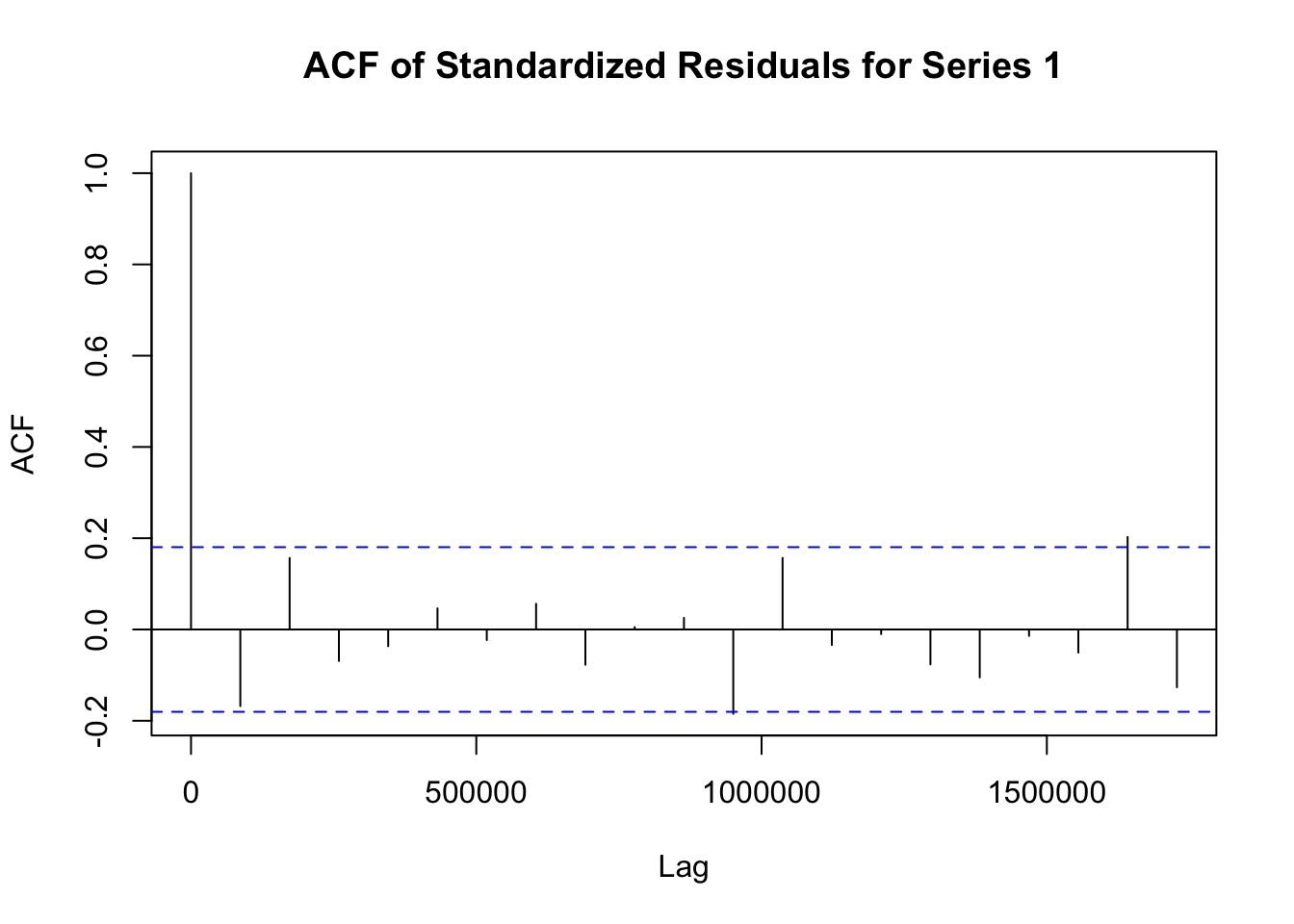 ACF of Standardized Residuals for Series 1

ACF

1.0
0.8
0.6
0.4
0.2
0.0
-0.2

0
500000
1000000
1500000

Lag